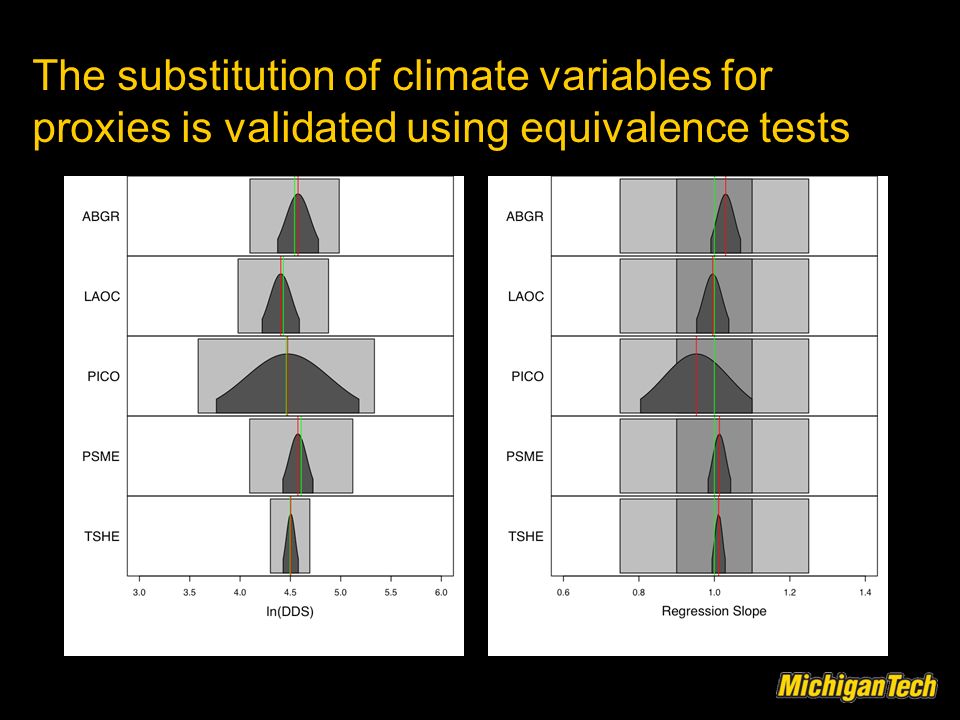 The substitution of climate variables for proxies is validated using equivalence tests

ABGR
LAOC
PICO
PSME
TSHE

3.0 3.5 4.0 4.5 5.0 5.5 6.0
ln(DDS)

ABGR
LAOC
PICO
PSME
TSHE

0.6 0.8 1.0 1.2 1.4
Regression Slope

MichiganTech